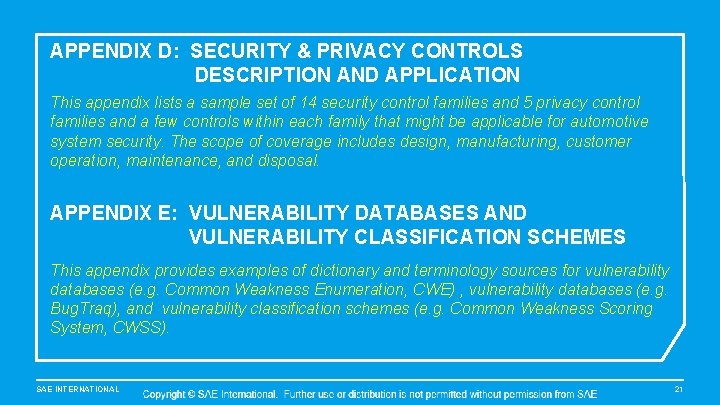 APPENDIX D: SECURITY & PRIVACY CONTROLS DESCRIPTION AND APPLICATION

This appendix lists a sample set of 14 security control families and 5 privacy control families and a few controls within each family that might be applicable for automotive system security. The scope of coverage includes design, manufacturing, customer operation, maintenance, and disposal.

APPENDIX E: VULNERABILITY DATABASES AND VULNERABILITY CLASSIFICATION SCHEMES

This appendix provides examples of dictionary and terminology sources for vulnerability databases (e.g. Common Weakness Enumeration, CWE) , vulnerability databases (e.g. BugTraq), and vulnerability classification schemes (e.g. Common Weakness Scoring System, CWSS).

SAE INTERNATIONAL

Copyright © SAE International. Further use or distribution is not permitted without permission from SAE

21